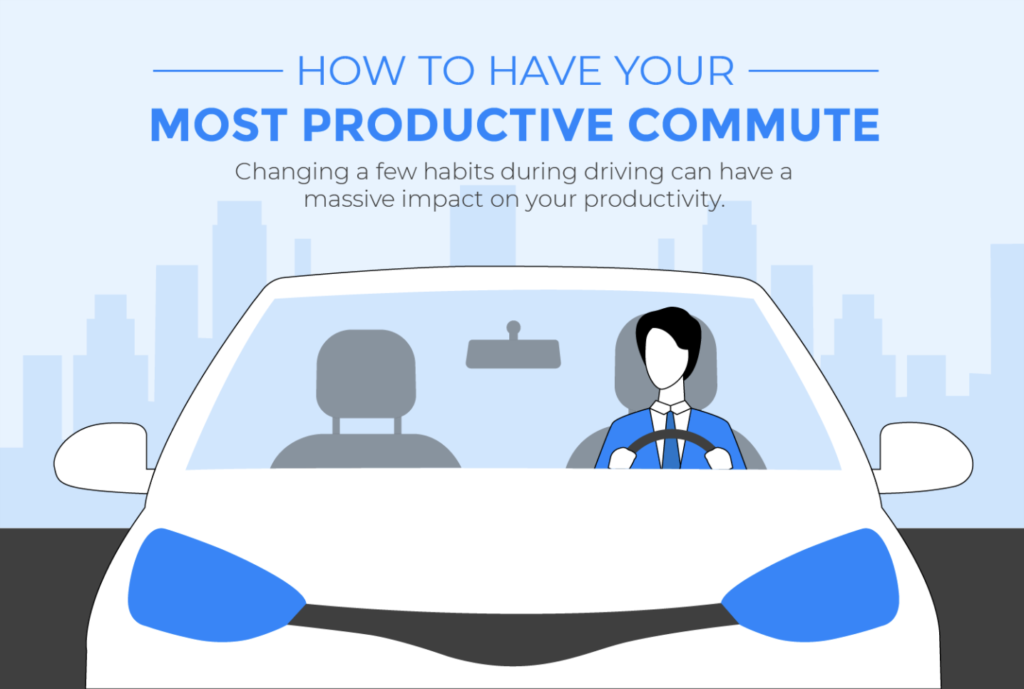 HOW TO HAVE YOUR
MOST PRODUCTIVE COMMUTE

Changing a few habits during driving can have a massive impact on your productivity.